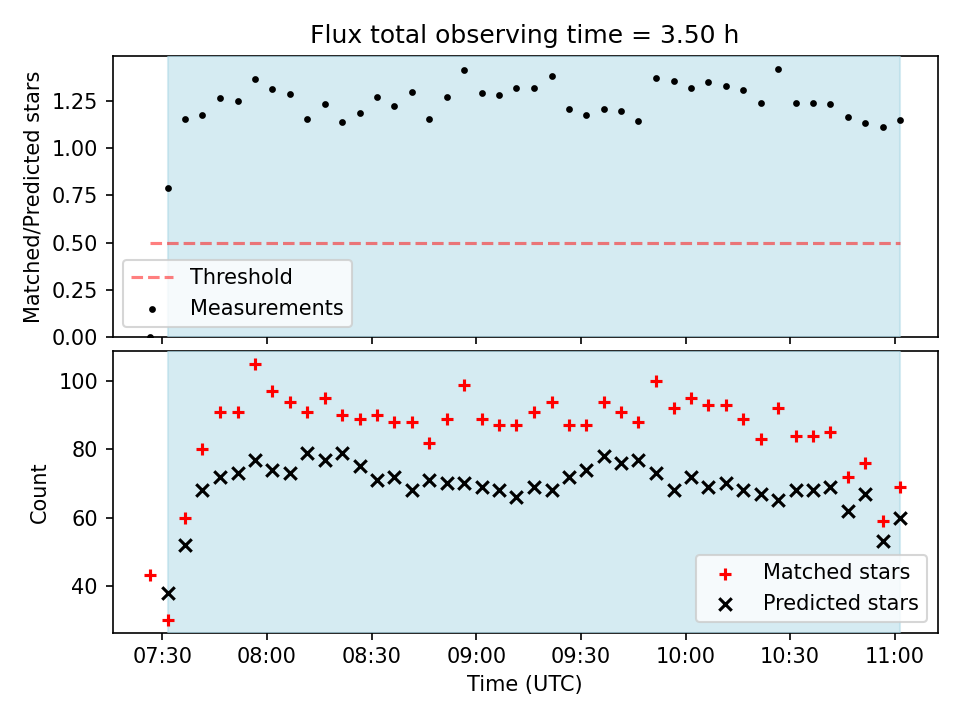 Flux total observing time = 3.50 h

Matched/Predicted stars

1.25
1.00
0.75
0.50
0.25
0.00

Threshold
Measurements

Count

100
80
60
40

Matched stars
Predicted stars

07:30 08:00 08:30 09:00 09:30 10:00 10:30 11:00

Time (UTC)